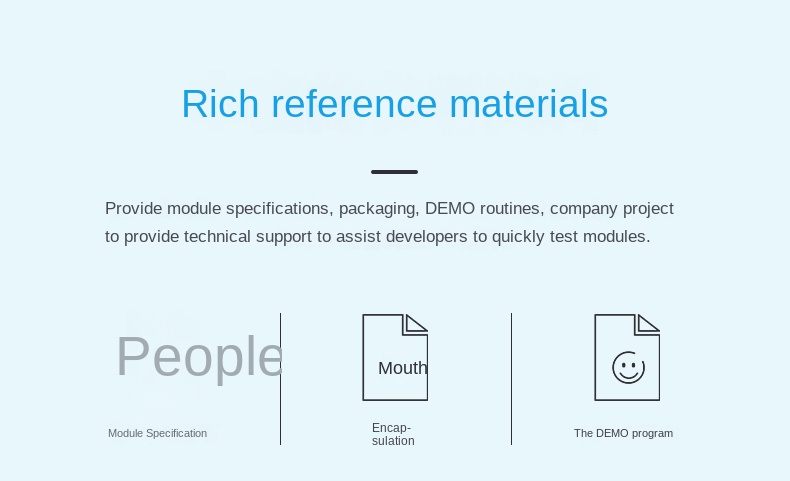 Rich reference materials

Provide module specifications, packaging, DEMO routines, company project to provide technical support to assist developers to quickly test modules.

People

Module Specification

Mouth

Encapsulation

The DEMO program